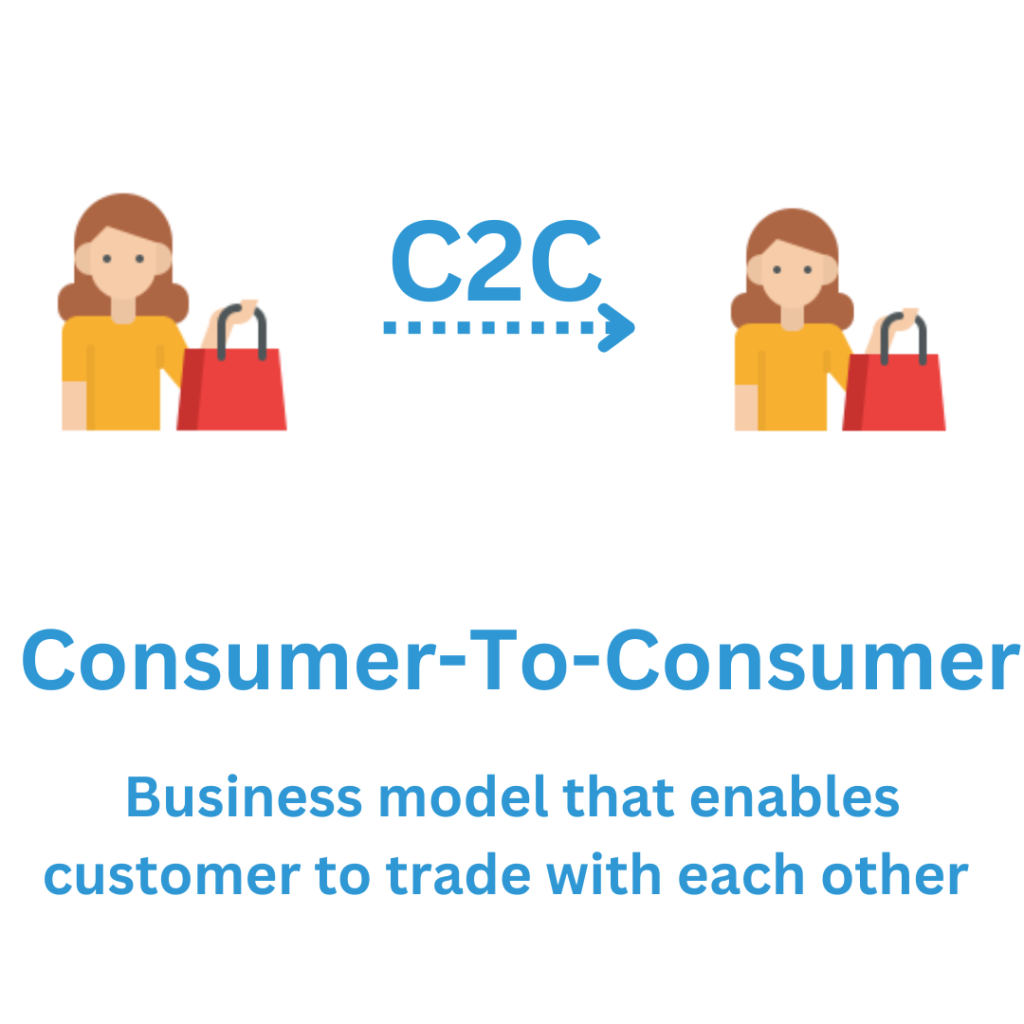 C2C

Consumer-To-Consumer

Business model that enables customer to trade with each other